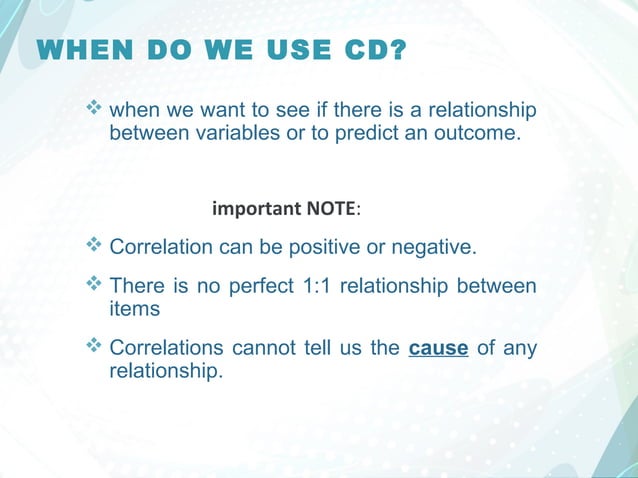 WHEN DO WE USE CD?

❖ when we want to see if there is a relationship between variables or to predict an outcome.

important NOTE:

❖ Correlation can be positive or negative.

❖ There is no perfect 1:1 relationship between items

❖ Correlations cannot tell us the cause of any relationship.